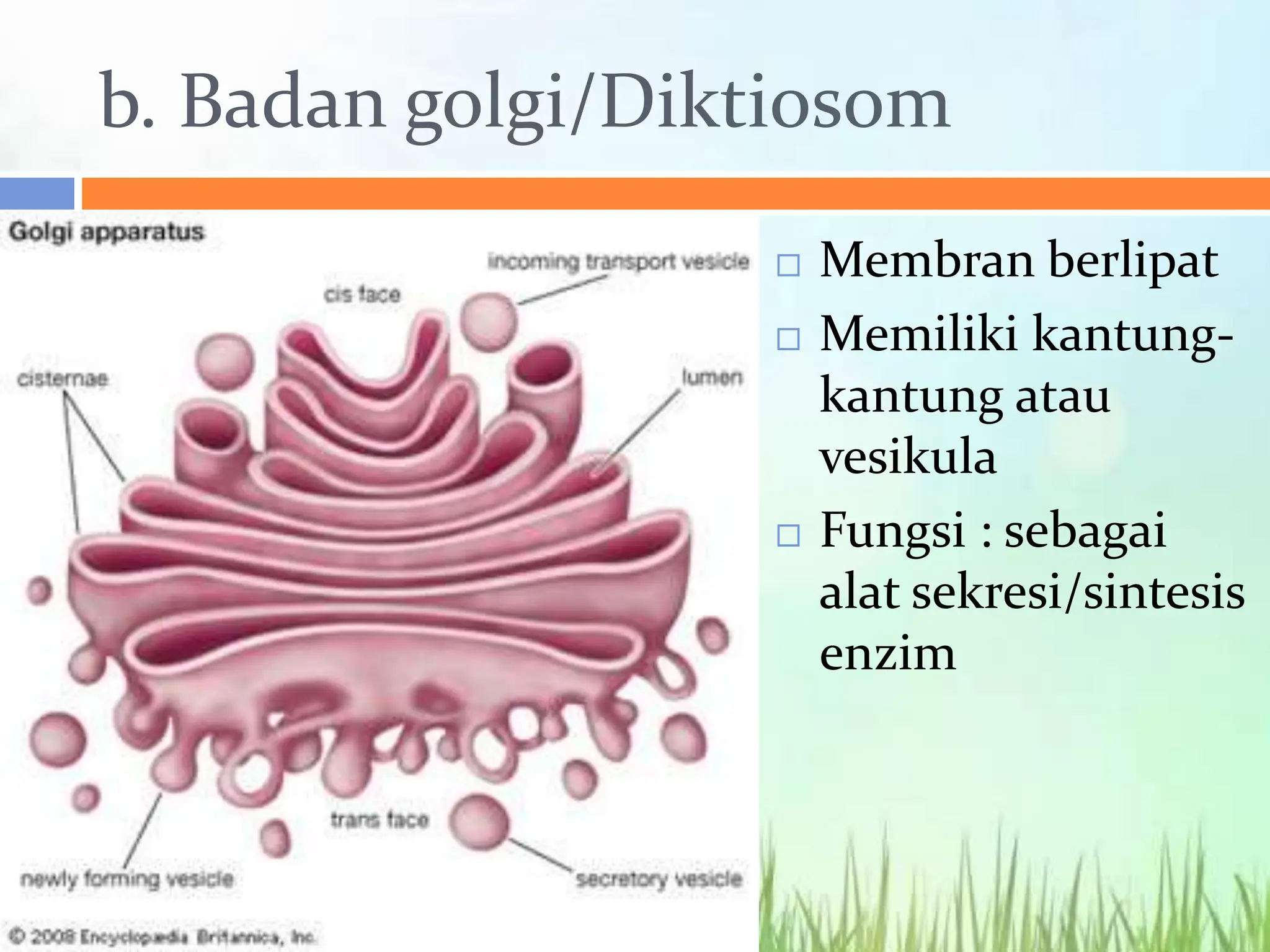 b. Badan golgi/Diktiosom

Golgi apparatus

incoming transport vesicle

cis face

cisternae

lumen

trans face

newly forming vesicle

secretory vesicle

© 2008 Encyclopædia Britannica, Inc.

□ Membran berlipat

□ Memiliki kantung-kantung atau vesikula

□ Fungsi : sebagai alat sekresi/sintesis enzim